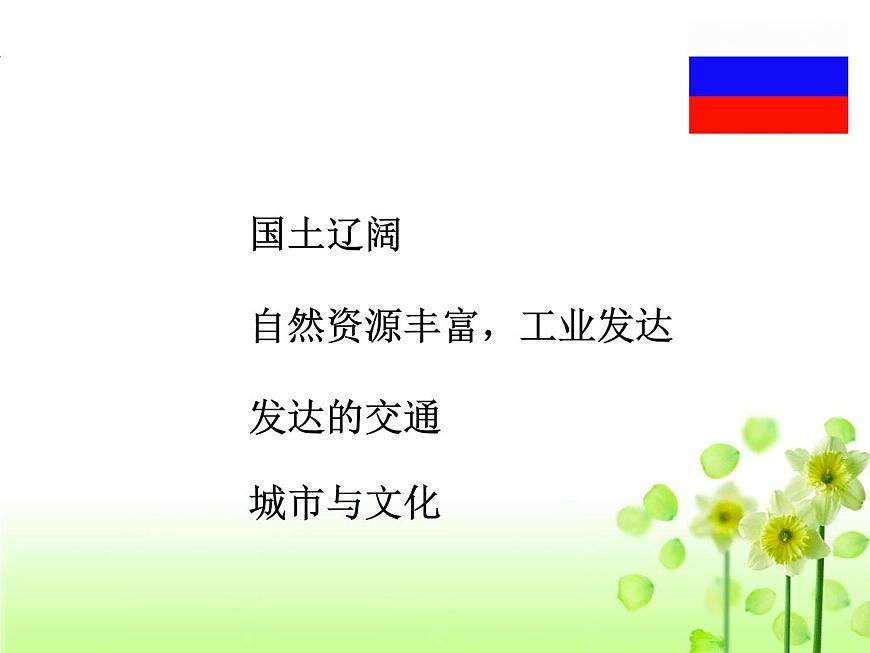 国土辽阔

自然资源丰富，工业发达

发达的交通

城市与文化